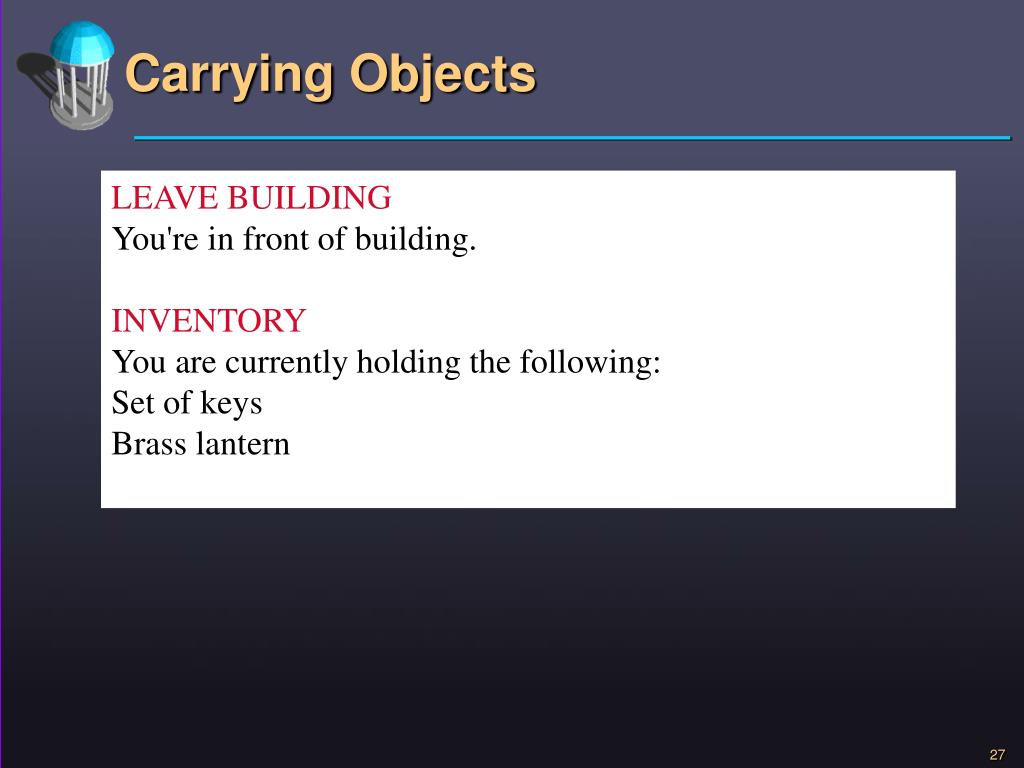 Carrying Objects

LEAVE BUILDING
You're in front of building.

INVENTORY
You are currently holding the following:
Set of keys
Brass lantern

27